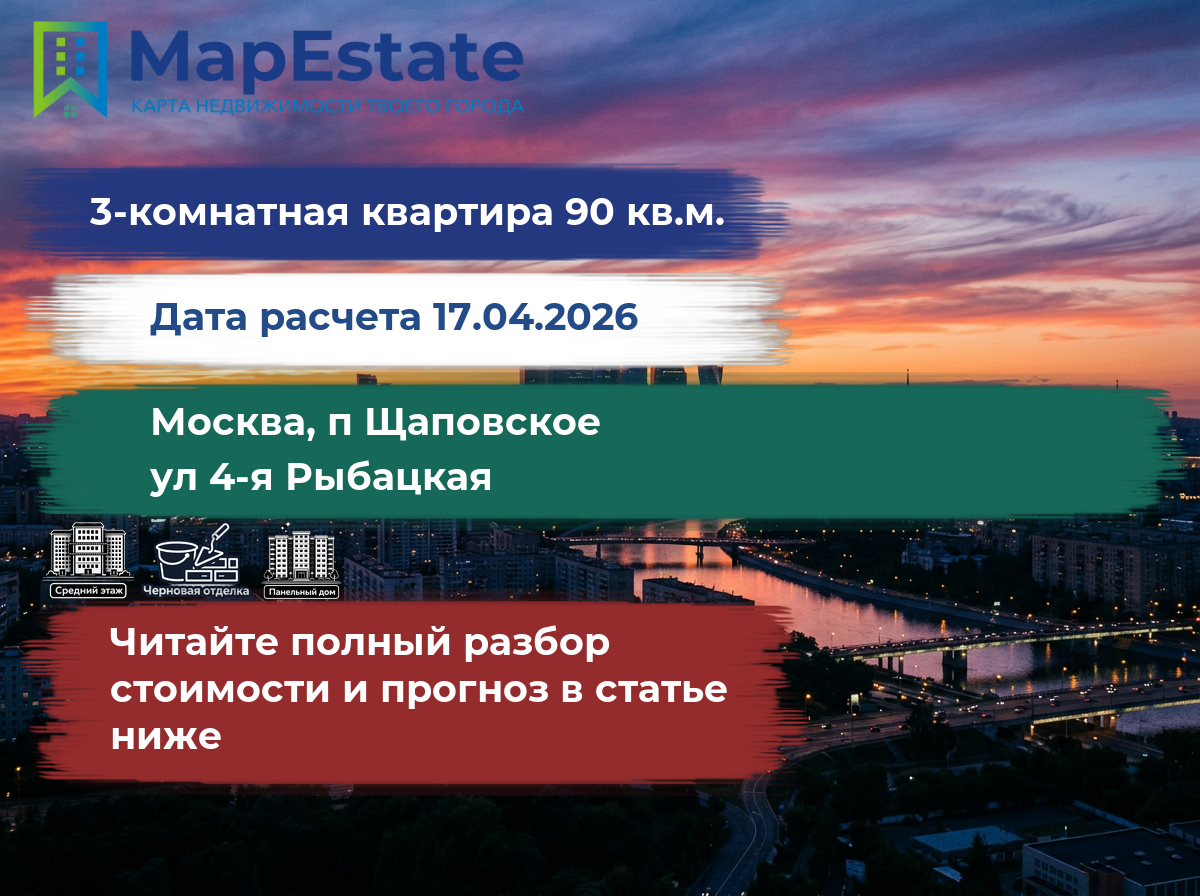 MapEstate
КАРТА НЕДВИЖИМОСТИ ТВОЕГО ГОРОДА

3-комнатная квартира 90 кв.м.

Дата расчета 17.04.2026

Москва, п Щаповское
ул 4-я Рыбацкая

Средний этаж
Черновая отделка
Панельный дом

Читайте полный разбор стоимости и прогноз в статье ниже